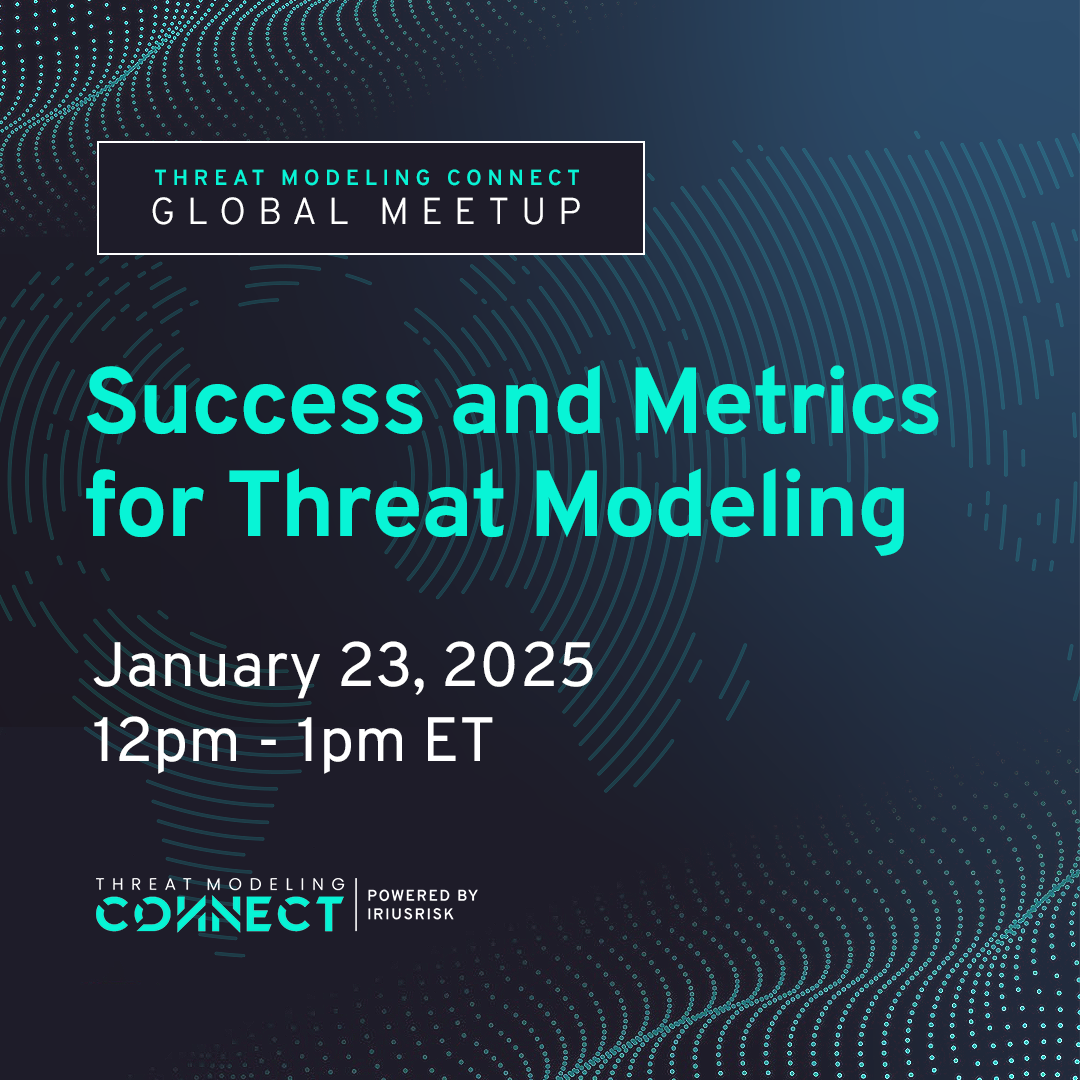 THREAT MODELING CONNECT
GLOBAL MEETUP

Success and Metrics for Threat Modeling

January 23, 2025
12pm - 1pm ET

THREAT MODELING
CONNECT
POWERED BY
IRIUSRISK